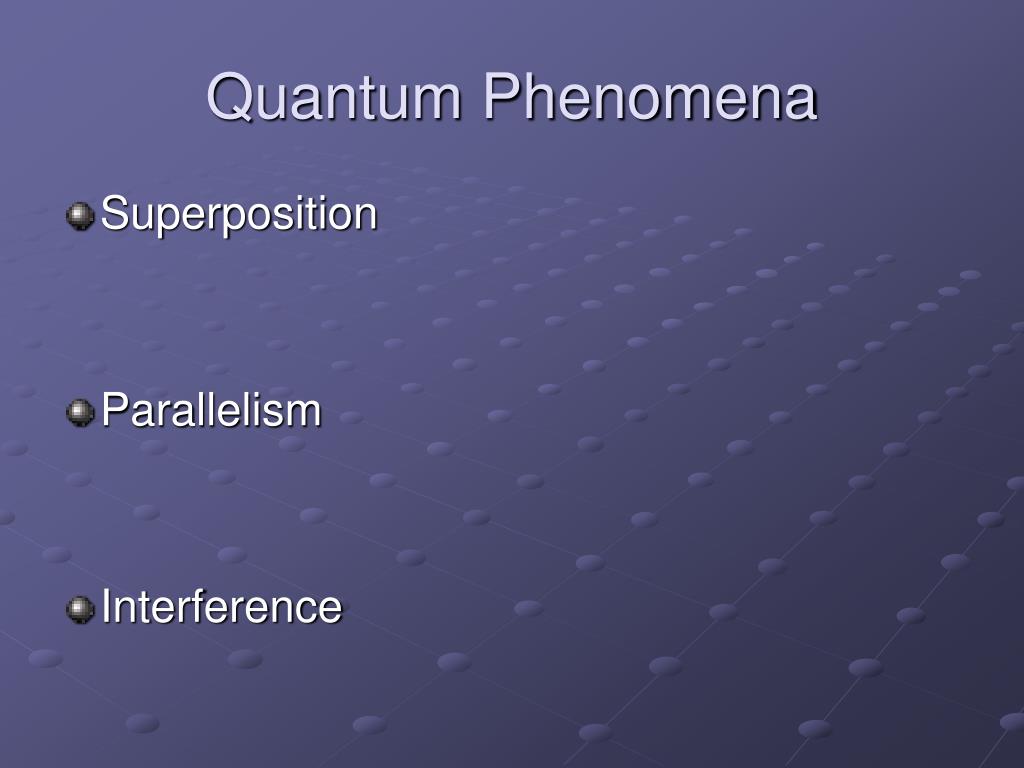 Quantum Phenomena

Superposition

Parallelism

Interference